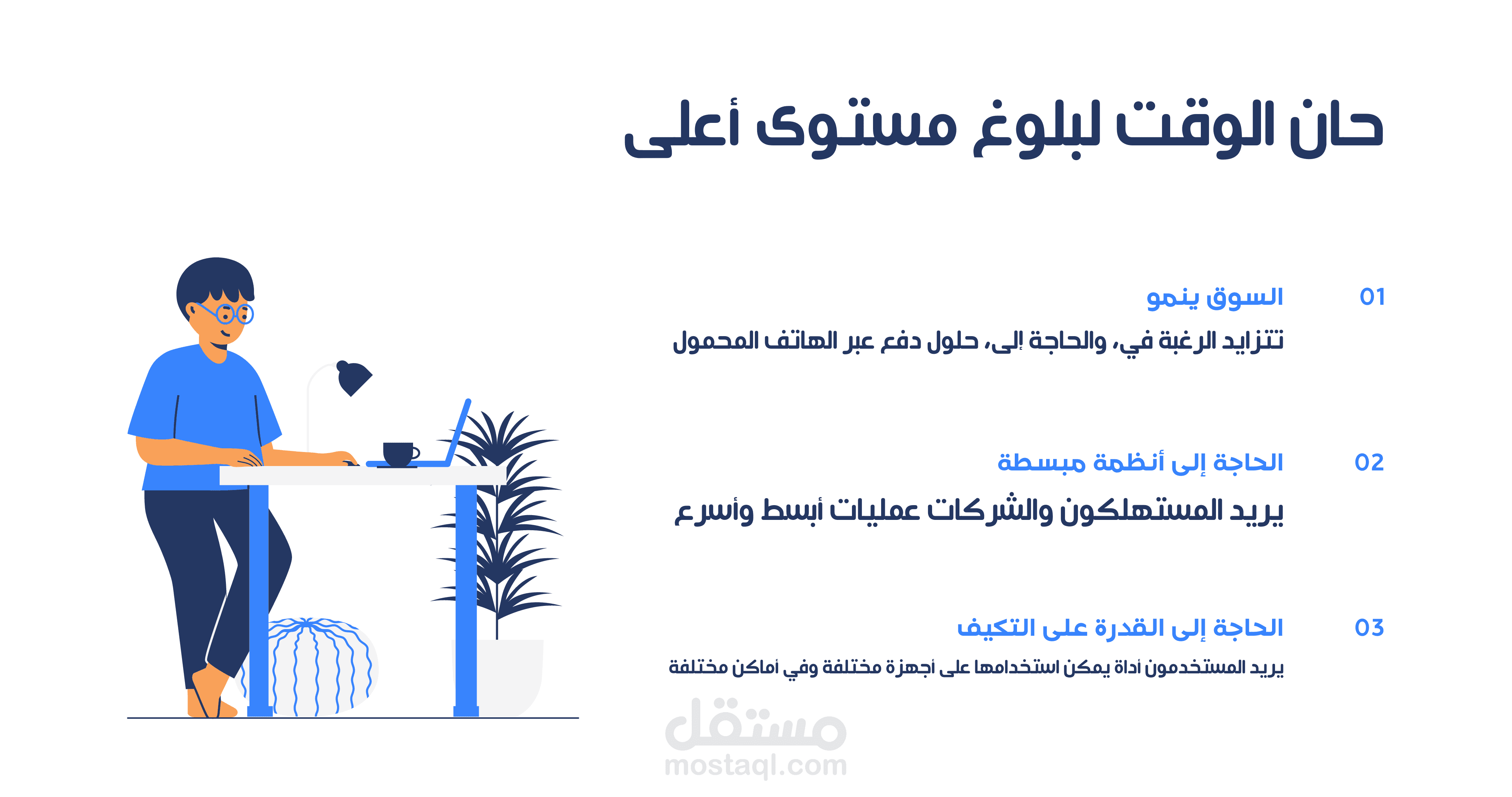 حان الوقت لبلوغ مستوى أعلى

01 السوق ينمو

تتزايد الرغبة في، والحاجة إلى، حلول دفع عبر الهاتف المحمول

02 الحاجة إلى أنظمة مبسطة

يريد المستهلكون والشركات عمليات أبسط وأسرع

03 الحاجة إلى القدرة على التكيف

يريد المستخدمون أداة يمكن استخدامها على أجهزة مختلفة وفي أماكن مختلفة

مستقل
mostaql.com